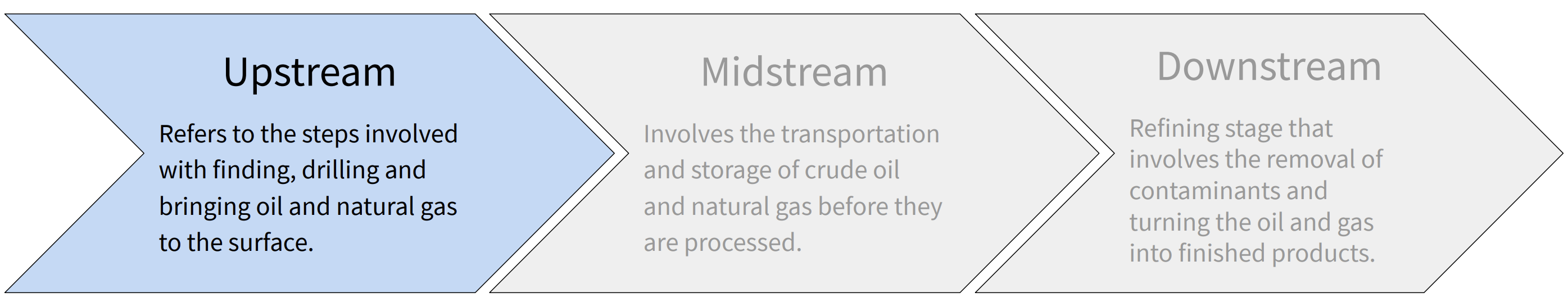 Upstream

Refers to the steps involved with finding, drilling and bringing oil and natural gas to the surface.

Midstream

Involves the transportation and storage of crude oil and natural gas before they are processed.

Downstream

Refining stage that involves the removal of contaminants and turning the oil and gas into finished products.